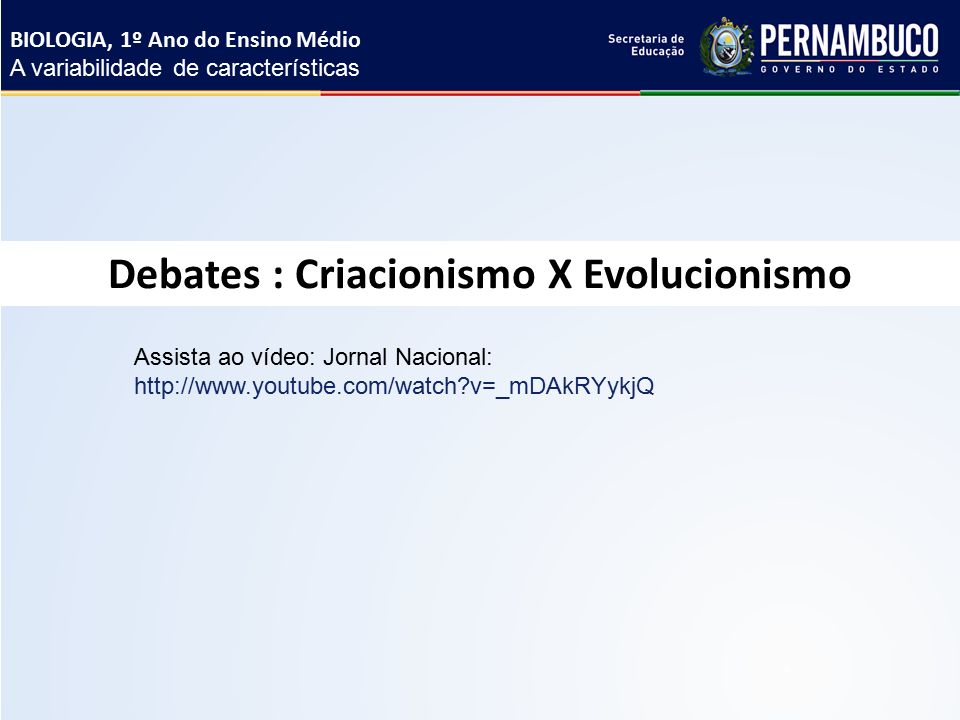 BIOLOGIA, 1º Ano do Ensino Médio
A variabilidade de características

Secretaria de Educação
PERNAMBUCO
GOVERNO DO ESTADO

Debates : Criacionismo X Evolucionismo

Assista ao vídeo: Jornal Nacional:
http://www.youtube.com/watch?v=_mDAkRYykjQ